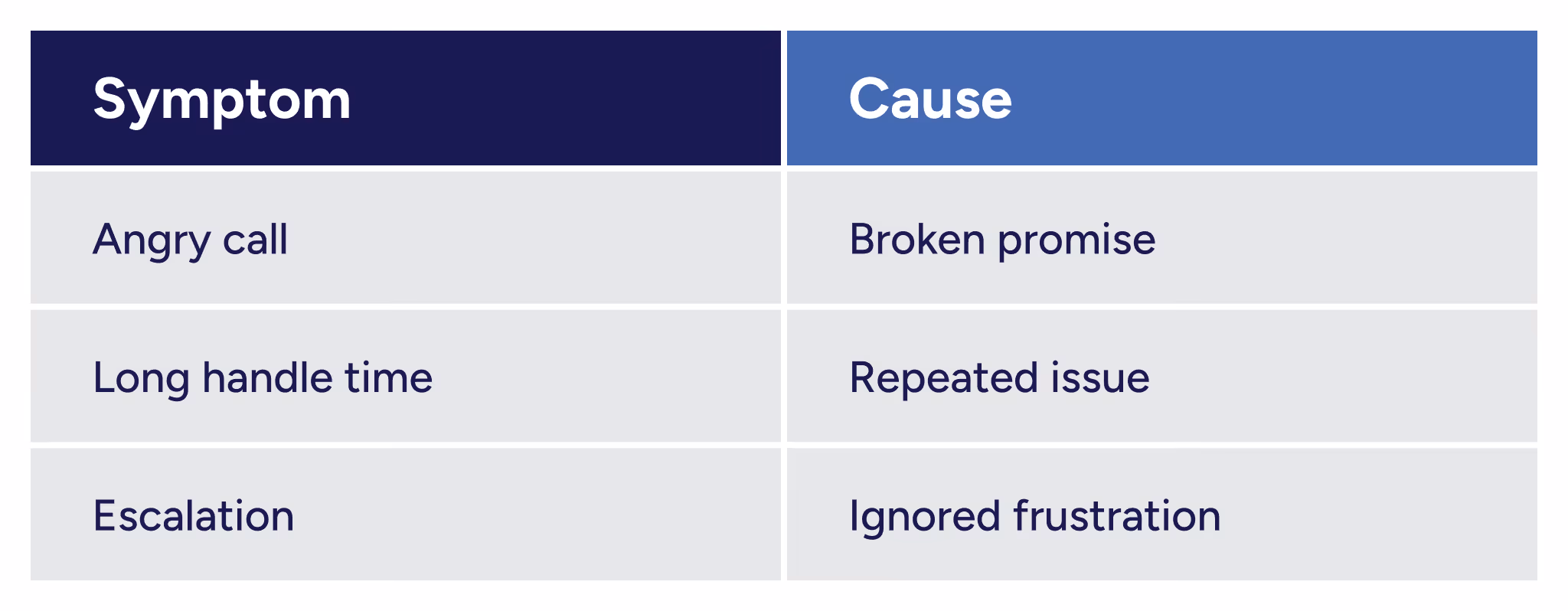 | Symptom | Cause |
|---|---|
| Angry call | Broken promise |
| Long handle time | Repeated issue |
| Escalation | Ignored frustration |